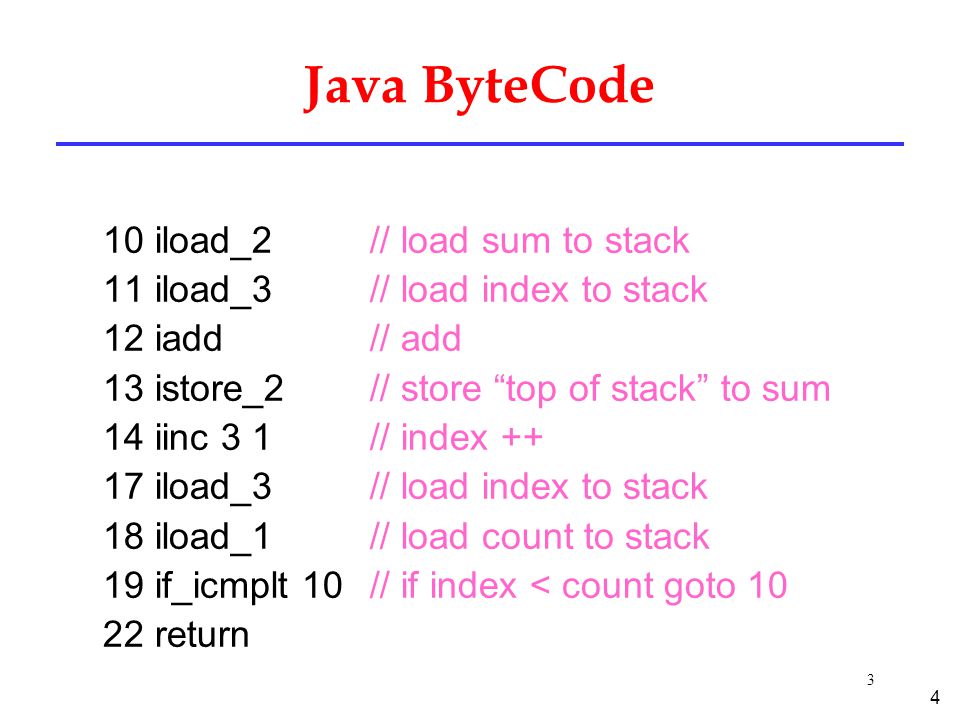 Java ByteCode

10 iload_2 // load sum to stack
11 iload_3 // load index to stack
12 iadd // add
13 istore_2 // store “top of stack” to sum
14 iinc 3 1 // index ++
17 iload_3 // load index to stack
18 iload_1 // load count to stack
19 if_icmplt 10 // if index < count goto 10
22 return

3

4